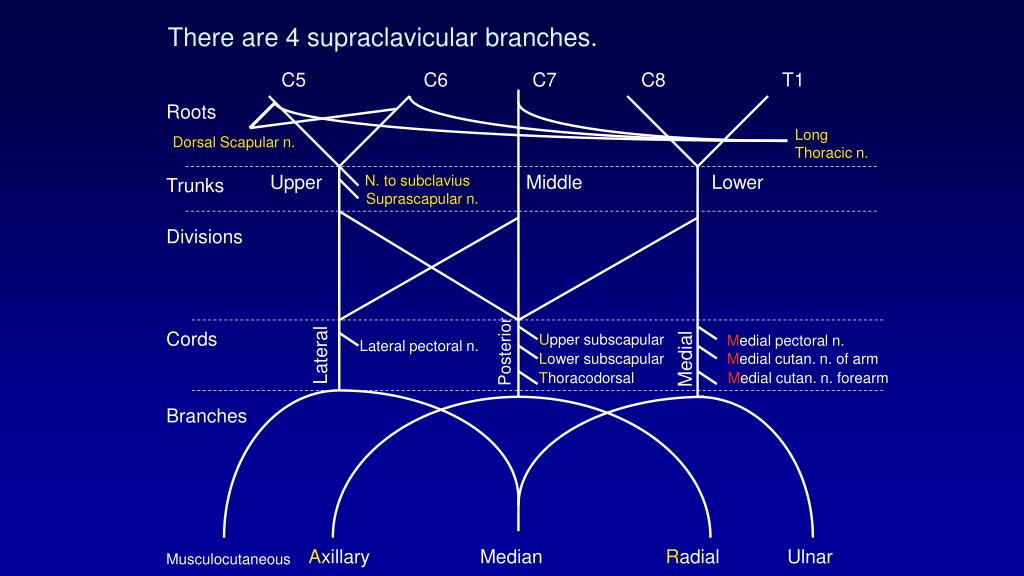 There are 4 supraclavicular branches.

C5 C6 C7 C8 T1

Roots

Dorsal Scapular n.

Long Thoracic n.

Trunks

Upper

N. to subclavius

Suprascapular n.

Middle

Lower

Divisions

Cords

Lateral

Lateral pectoral n.

Posterior

Upper subscapular

Lower subscapular

Thoracodorsal

Medial

Medial pectoral n.

Medial cutan. n. of arm

Medial cutan. n. forearm

Branches

Musculocutaneous Axillary Median Radial Ulnar